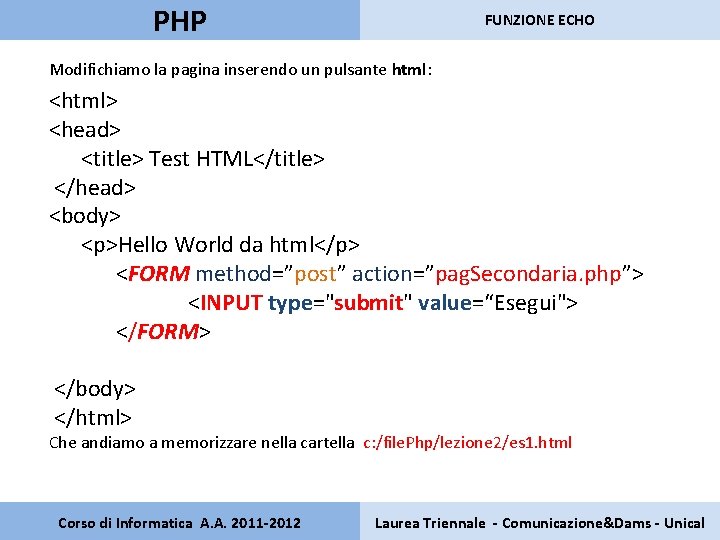 PHP

FUNZIONE ECHO

Modifichiamo la pagina inserendo un pulsante html:

<html>
<head>
<title> Test HTML</title>
</head>
<body>
<p>Hello World da html</p>
<FORM method=”post” action=”pagSecondaria.php”>
<INPUT type="submit" value=“Esegui">
</FORM>

</body>
</html>

Che andiamo a memorizzare nella cartella c:/filePhp/lezione2/es1.html

Corso di Informatica A.A. 2011-2012

Laurea Triennale - Comunicazione&Dams - Unical